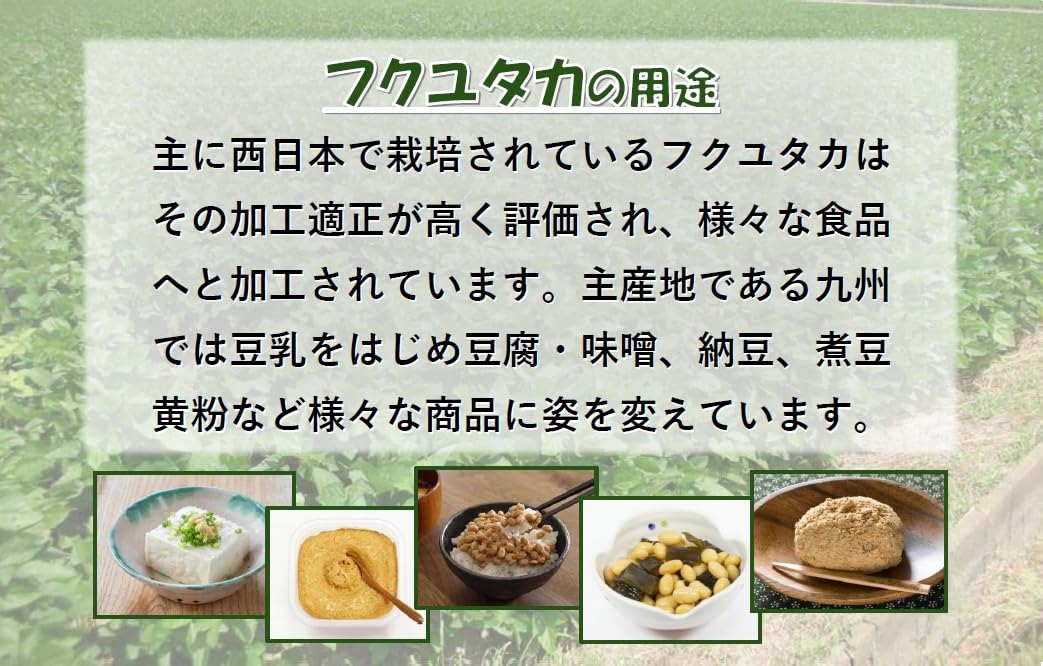 フクユタカの用途

主に西日本で栽培されているフクユタカはその加工適正が高く評価され、様々な食品へと加工されています。主産地である九州では豆乳をはじめ豆腐・味噌、納豆、煮豆黄粉など様々な商品に姿を変えています。